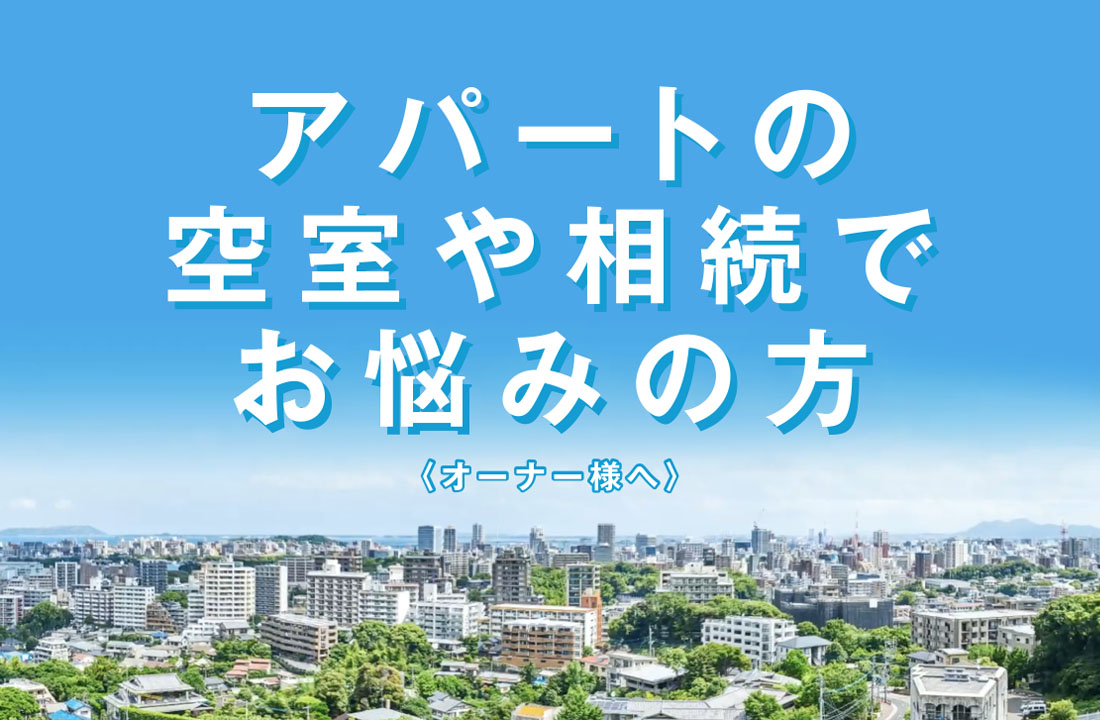 アパートの
空室や相続で
お悩みの方

〈オーナー様へ〉